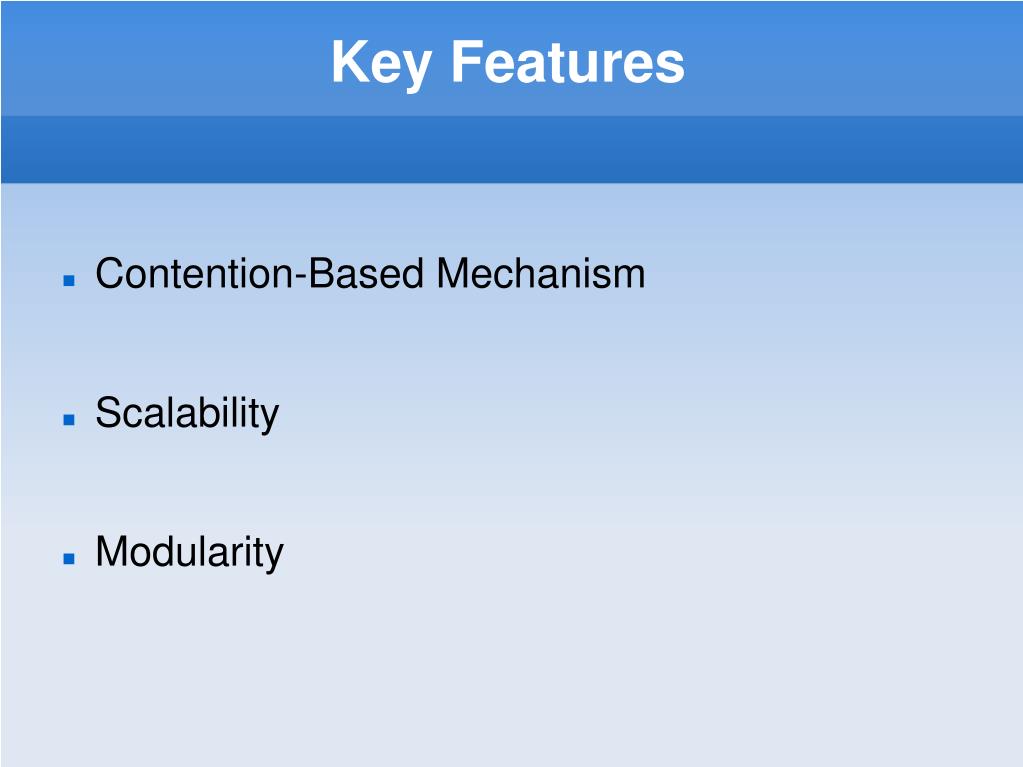 Key Features

- Contention-Based Mechanism

- Scalability

- Modularity